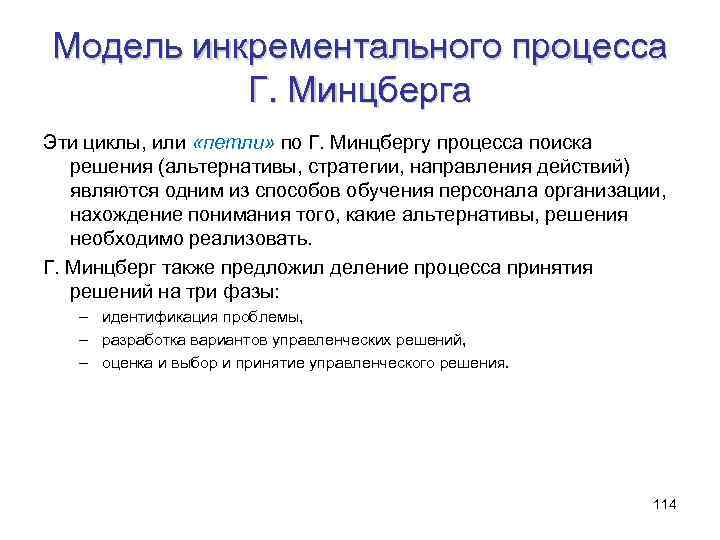 Модель инкрементального процесса Г. Минцберга

Эти циклы, или «петли» по Г. Минцбергу процесса поиска решения (альтернативы, стратегии, направления действий) являются одним из способов обучения персонала организации, нахождение понимания того, какие альтернативы, решения необходимо реализовать.

Г. Минцберг также предложил деление процесса принятия решений на три фазы:

– идентификация проблемы,
– разработка вариантов управленческих решений,
– оценка и выбор и принятие управленческого решения.

114